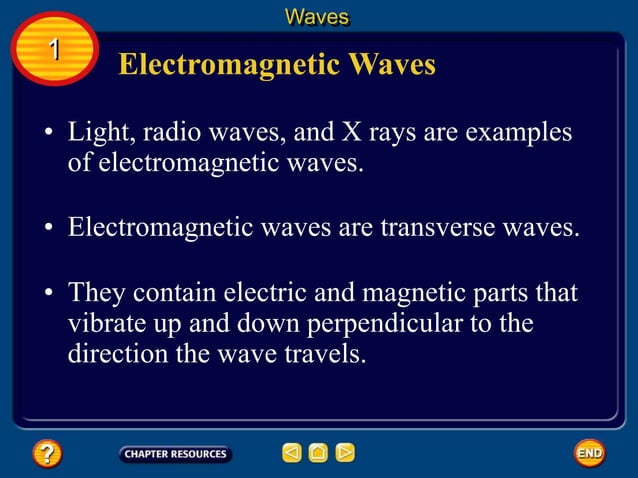 Waves

1

Electromagnetic Waves

• Light, radio waves, and X rays are examples of electromagnetic waves.

• Electromagnetic waves are transverse waves.

• They contain electric and magnetic parts that vibrate up and down perpendicular to the direction the wave travels.

?

CHAPTER RESOURCES

END